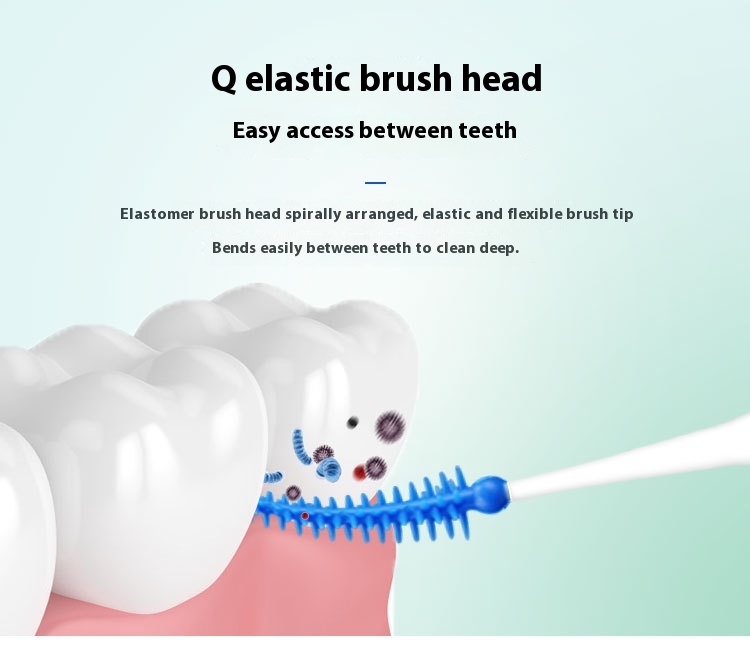 Q elastic brush head

Easy access between teeth

Elastomer brush head spirally arranged, elastic and flexible brush tip

Bends easily between teeth to clean deep.